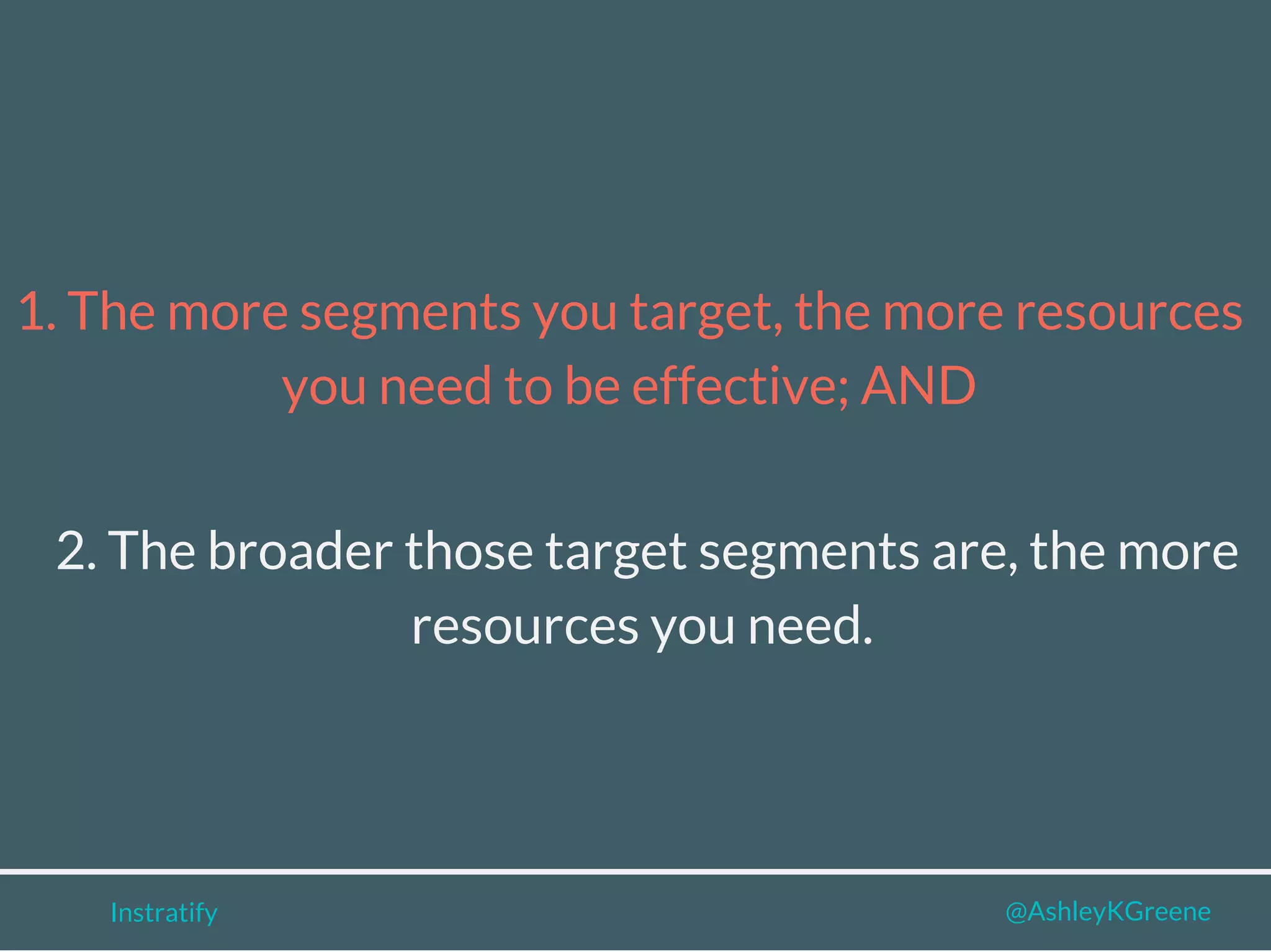 1. The more segments you target, the more resources you need to be effective; AND

2. The broader those target segments are, the more resources you need.

Instratify

@AshleyKGreene